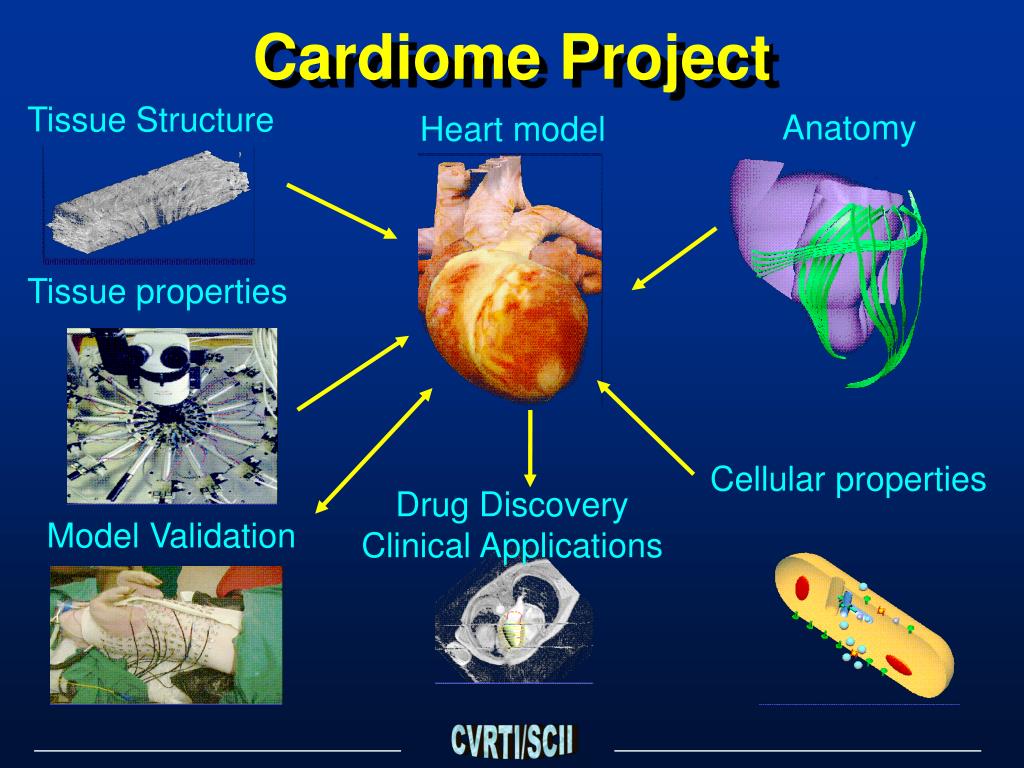 Cardiome Project

Tissue Structure

Heart model

Anatomy

Tissue properties

Cellular properties

Drug Discovery
Clinical Applications

Model Validation

CVRTI/SCII